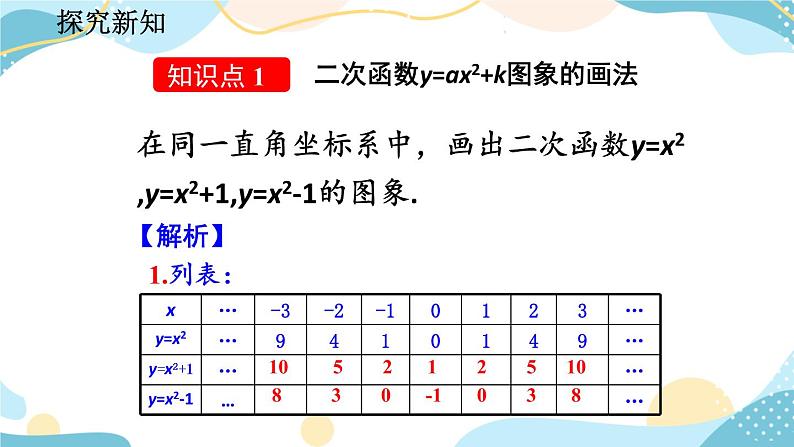 探究新知

知识点 1　二次函数$y=ax^2+k$图象的画法

在同一直角坐标系中，画出二次函数$y=x^2$ ,$y=x^2+1$,$y=x^2-1$的图象.

【解析】

1.列表：

| $x$ | … | −3 | −2 | −1 | 0 | 1 | 2 | 3 | … |
|---|---|---|---|---|---|---|---|---|---|
| $y=x^2$ | … | 9 | 4 | 1 | 0 | 1 | 4 | 9 | … |
| $y=x^2+1$ | … | 10 | 5 | 2 | 1 | 2 | 5 | 10 | … |
| $y=x^2-1$ | … | 8 | 3 | 0 | -1 | 0 | 3 | 8 | … |